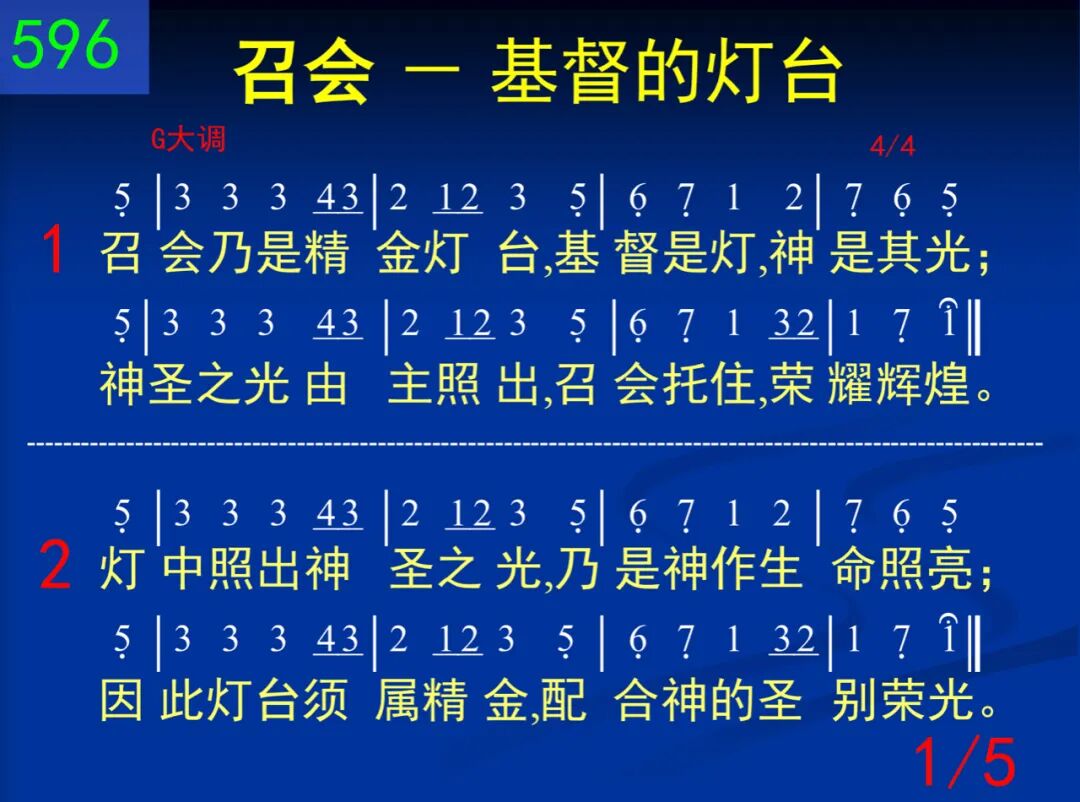 596

召会 — 基督的灯台

G大调

4/4

5 | 3 3 3 43 | 2 12 3 5 | 6 7 1 2 | 7 6 5

1 召 会乃是精 金灯 台,基 督是灯,神 是其光;

5 | 3 3 3 43 | 2 12 3 5 | 6 7 1 32 | 1 7 1 ‖

神圣之光 由 主照 出,召 会托住,荣 耀辉煌。

5 | 3 3 3 43 | 2 12 3 5 | 6 7 1 2 | 7 6 5

2 灯 中照出神 圣之 光,乃 是神作生 命照亮;

5 | 3 3 3 43 | 2 12 3 5 | 6 7 1 32 | 1 7 1 ‖

因 此灯台须 属精 金,配 合神的圣 别荣光。

1/5